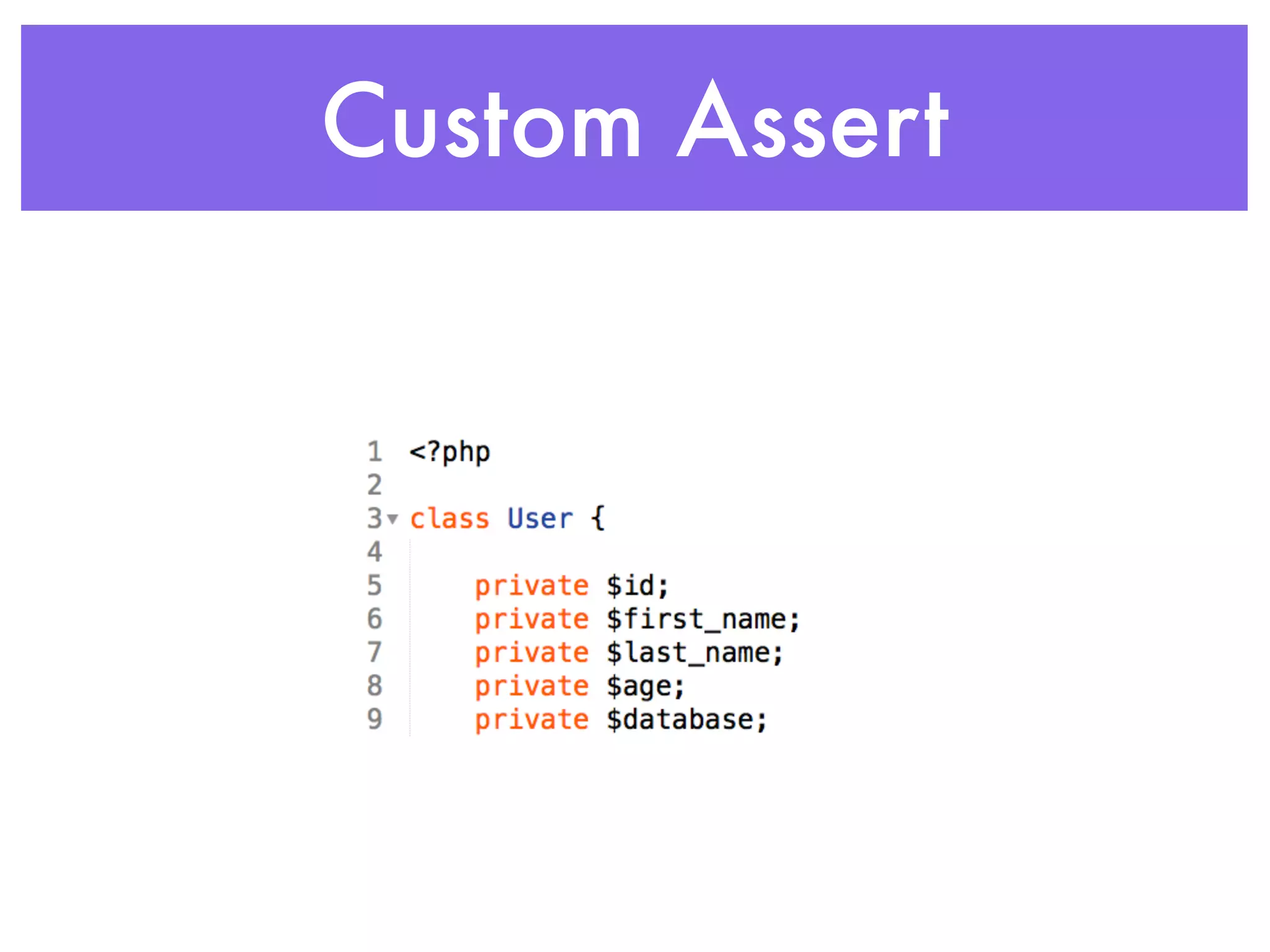 Custom Assert

1 <?php
2
3 class User {
4
5     private $id;
6     private $first_name;
7     private $last_name;
8     private $age;
9     private $database;